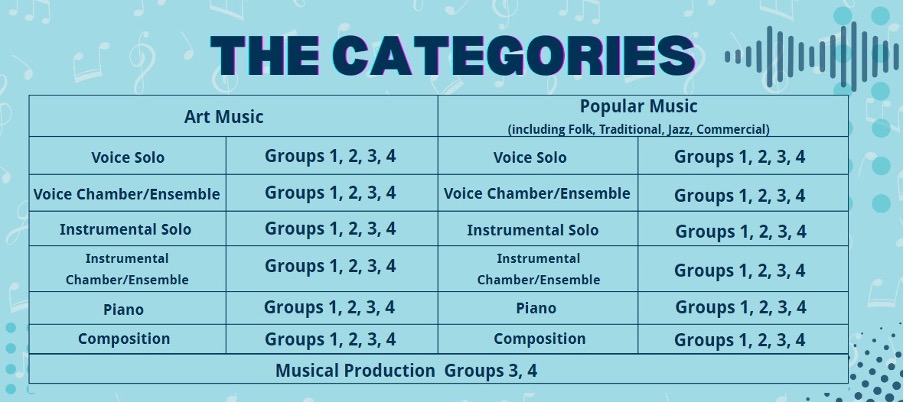 THE CATEGORIES

| Art Music | | Popular Music (including Folk, Traditional, Jazz, Commercial) | |
|---|---|---|---|
| Voice Solo | Groups 1, 2, 3, 4 | Voice Solo | Groups 1, 2, 3, 4 |
| Voice Chamber/Ensemble | Groups 1, 2, 3, 4 | Voice Chamber/Ensemble | Groups 1, 2, 3, 4 |
| Instrumental Solo | Groups 1, 2, 3, 4 | Instrumental Solo | Groups 1, 2, 3, 4 |
| Instrumental Chamber/Ensemble | Groups 1, 2, 3, 4 | Instrumental Chamber/Ensemble | Groups 1, 2, 3, 4 |
| Piano | Groups 1, 2, 3, 4 | Piano | Groups 1, 2, 3, 4 |
| Composition | Groups 1, 2, 3, 4 | Composition | Groups 1, 2, 3, 4 |
| Musical Production Groups 3, 4 | | | |